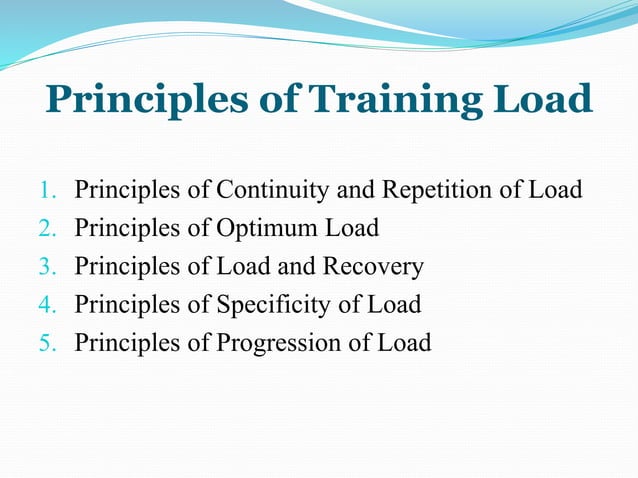 Principles of Training Load

1. Principles of Continuity and Repetition of Load
2. Principles of Optimum Load
3. Principles of Load and Recovery
4. Principles of Specificity of Load
5. Principles of Progression of Load